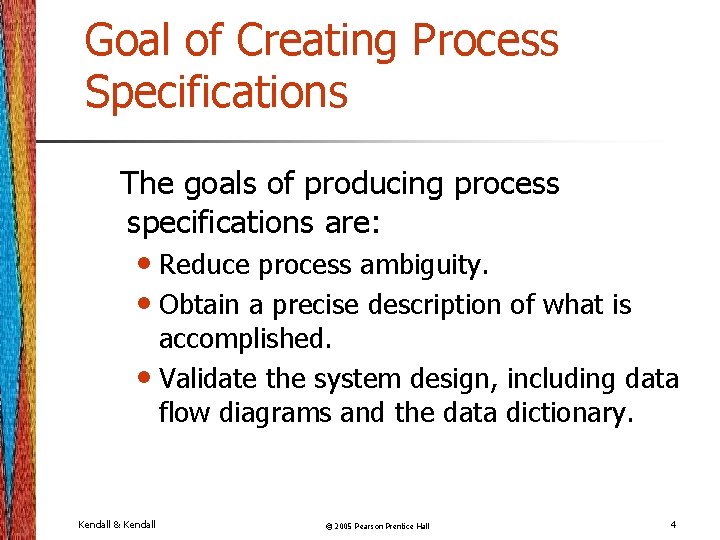 Goal of Creating Process Specifications

The goals of producing process specifications are:

• Reduce process ambiguity.
• Obtain a precise description of what is accomplished.
• Validate the system design, including data flow diagrams and the data dictionary.

Kendall & Kendall

© 2005 Pearson Prentice Hall

4